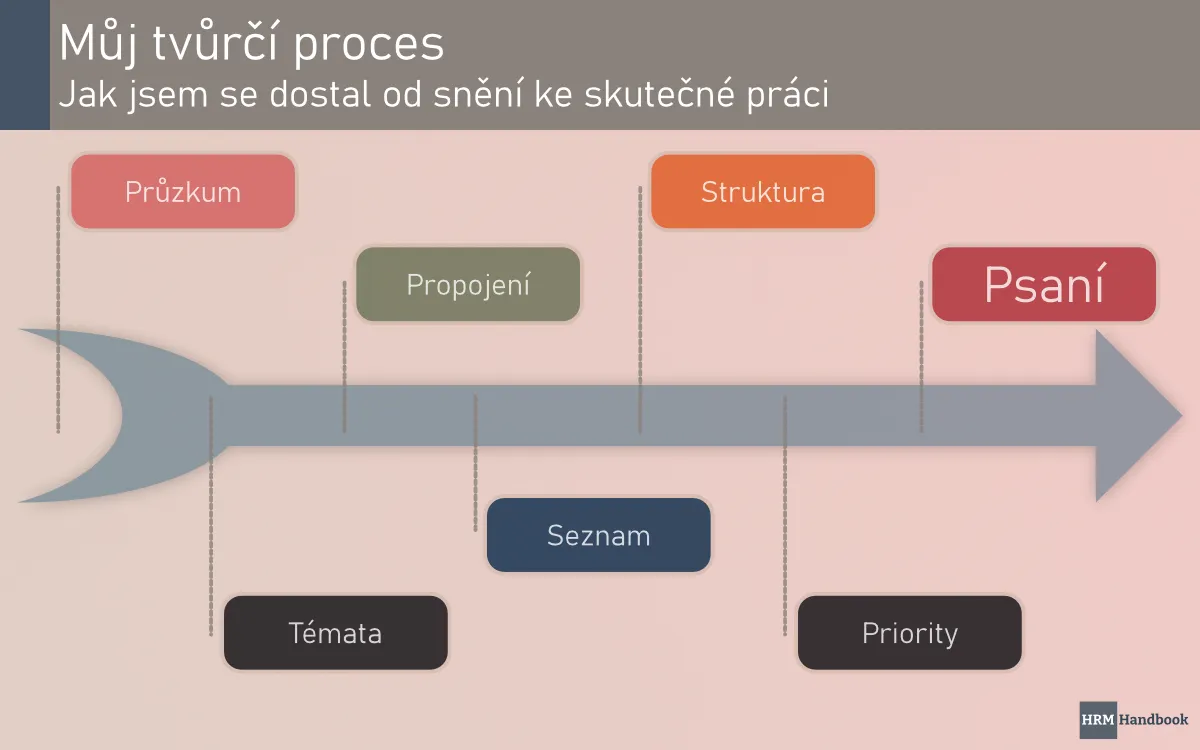 Můj tvůrčí proces
Jak jsem se dostal od snění ke skutečné práci

Průzkum

Témata

Propojení

Seznam

Struktura

Priority

Psaní

HRM Handbook